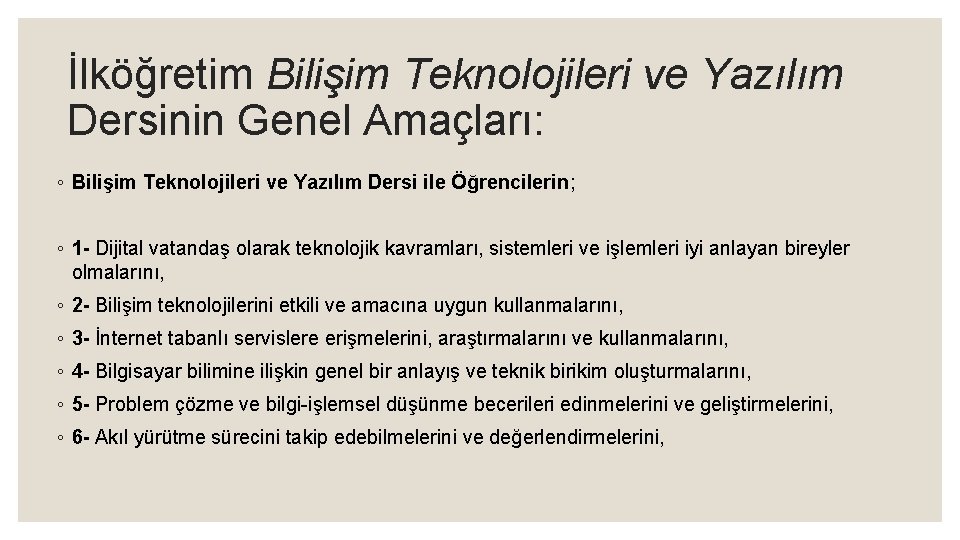 İlköğretim Bilişim Teknolojileri ve Yazılım Dersinin Genel Amaçları:

◦ Bilişim Teknolojileri ve Yazılım Dersi ile Öğrencilerin;

◦ 1- Dijital vatandaş olarak teknolojik kavramları, sistemleri ve işlemleri iyi anlayan bireyler olmalarını,

◦ 2- Bilişim teknolojilerini etkili ve amacına uygun kullanmalarını,

◦ 3- İnternet tabanlı servislere erişmelerini, araştırmalarını ve kullanmalarını,

◦ 4- Bilgisayar bilimine ilişkin genel bir anlayış ve teknik birikim oluşturmalarını,

◦ 5- Problem çözme ve bilgi-işlemsel düşünme becerileri edinmelerini ve geliştirmelerini,

◦ 6- Akıl yürütme sürecini takip edebilmelerini ve değerlendirmelerini,